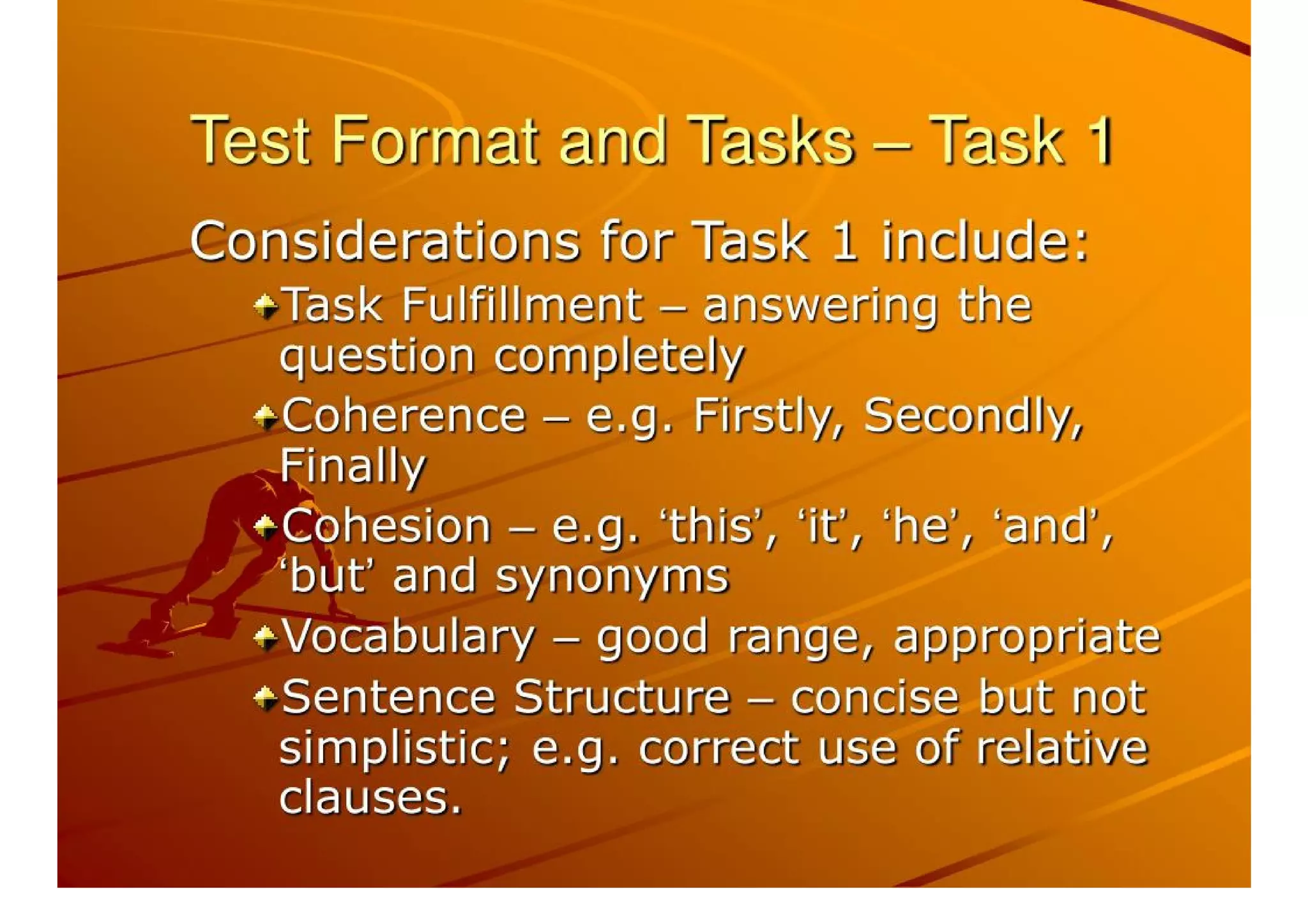 Test Format and Tasks – Task 1

Considerations for Task 1 include:

Task Fulfillment – answering the question completely

Coherence – e.g. Firstly, Secondly, Finally

Cohesion – e.g. ‘this’, ‘it’, ‘he’, ‘and’, ‘but’ and synonyms

Vocabulary – good range, appropriate

Sentence Structure – concise but not simplistic; e.g. correct use of relative clauses.